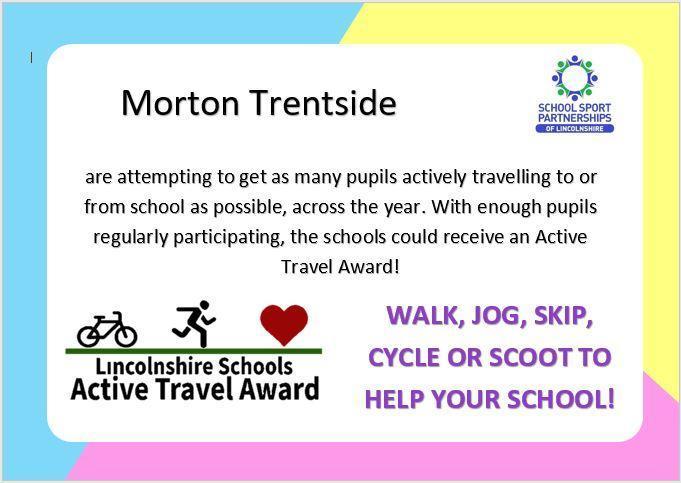 Morton Trentside

SCHOOL SPORT PARTNERSHIPS OF LINCOLNSHIRE

are attempting to get as many pupils actively travelling to or from school as possible, across the year. With enough pupils regularly participating, the schools could receive an Active Travel Award!

Lincolnshire Schools
Active Travel Award

WALK, JOG, SKIP, CYCLE OR SCOOT TO HELP YOUR SCHOOL!